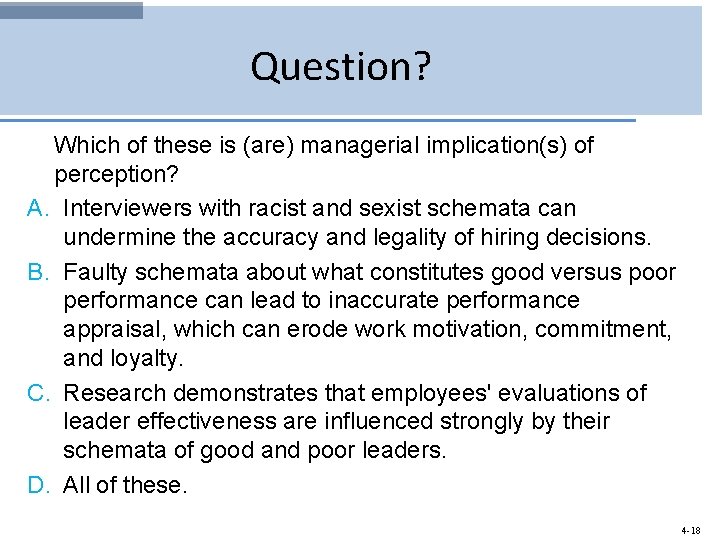 Question?

Which of these is (are) managerial implication(s) of perception?

A. Interviewers with racist and sexist schemata can undermine the accuracy and legality of hiring decisions.

B. Faulty schemata about what constitutes good versus poor performance can lead to inaccurate performance appraisal, which can erode work motivation, commitment, and loyalty.

C. Research demonstrates that employees' evaluations of leader effectiveness are influenced strongly by their schemata of good and poor leaders.

D. All of these.

4-18